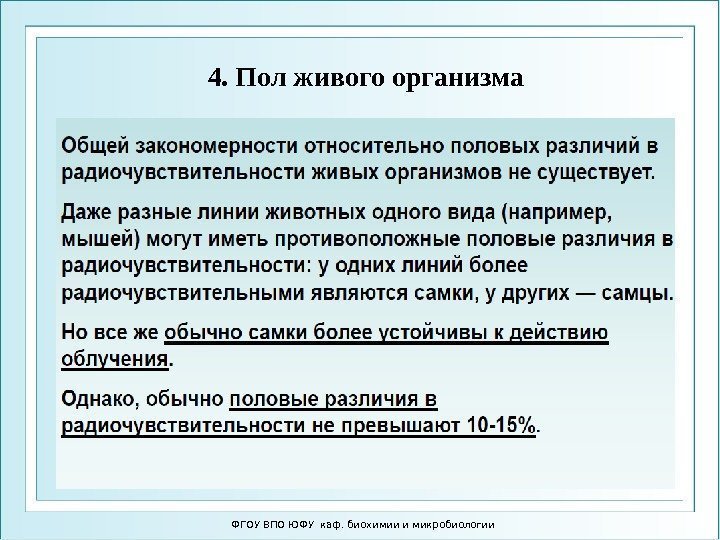 4. Пол живого организма

Общей закономерности относительно половых различий в радиочувствительности живых организмов не существует.

Даже разные линии животных одного вида (например, мышей) могут иметь противоположные половые различия в радиочувствительности: у одних линий более радиочувствительными являются самки, у других — самцы.

Но все же обычно самки более устойчивы к действию облучения.

Однако, обычно половые различия в радиочувствительности не превышают 10-15%.

ФГОУ ВПО ЮФУ каф. биохимии и микробиологии